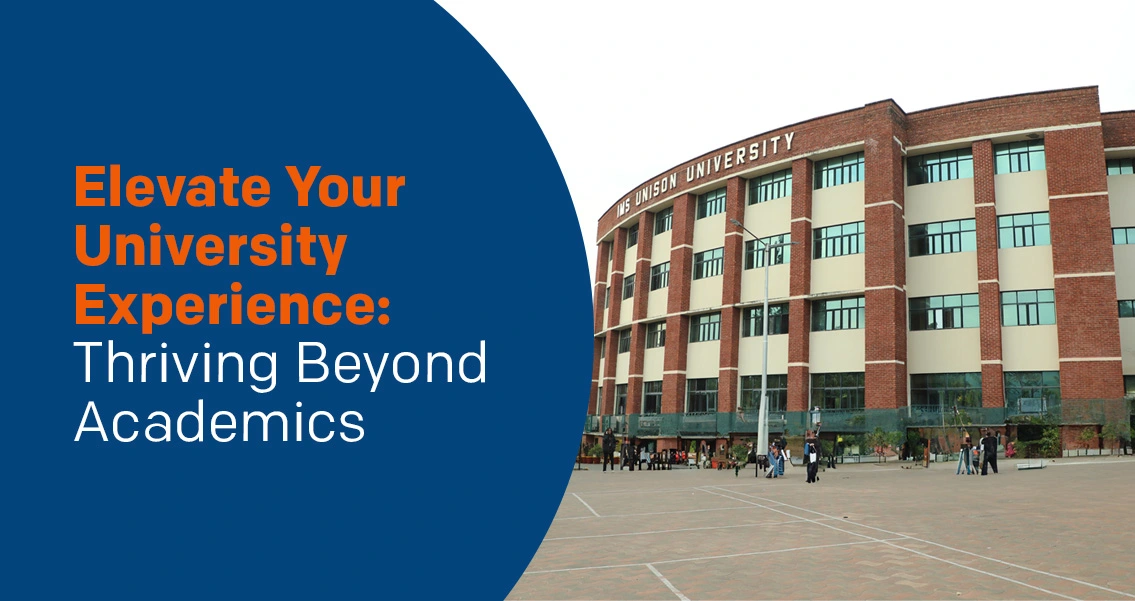 Elevate Your University Experience: Thriving Beyond Academics

IMS UNISON UNIVERSITY